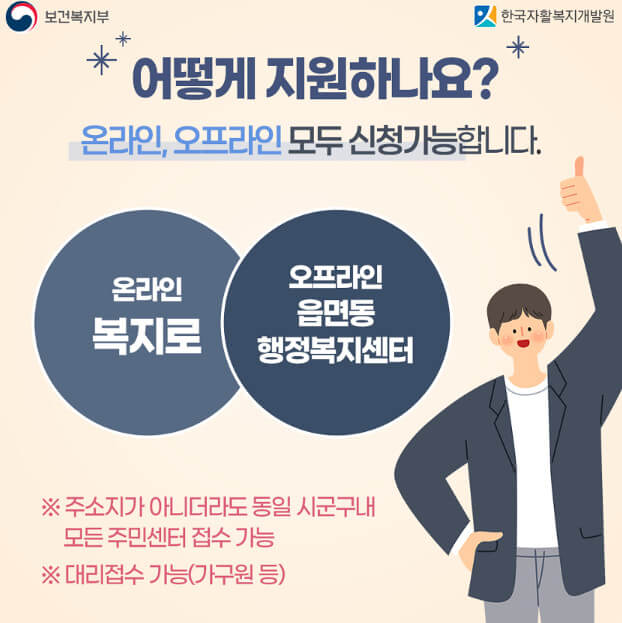 보건복지부

한국자활복지개발원

어떻게 지원하나요?

온라인, 오프라인 모두 신청가능합니다.

온라인
복지로

오프라인
읍면동
행정복지센터

※ 주소지가 아니더라도 동일 시군구내 모든 주민센터 접수 가능

※ 대리접수 가능(가구원 등)